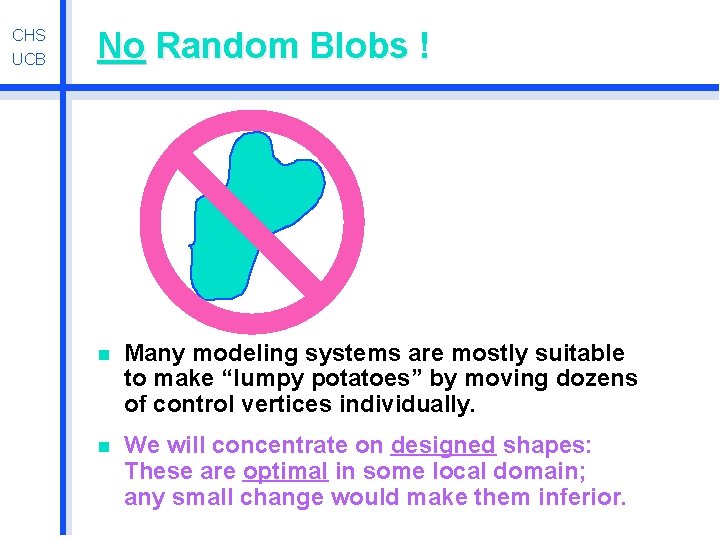 CHS
UCB

No Random Blobs !

Many modeling systems are mostly suitable to make “lumpy potatoes” by moving dozens of control vertices individually.

We will concentrate on designed shapes: These are optimal in some local domain; any small change would make them inferior.